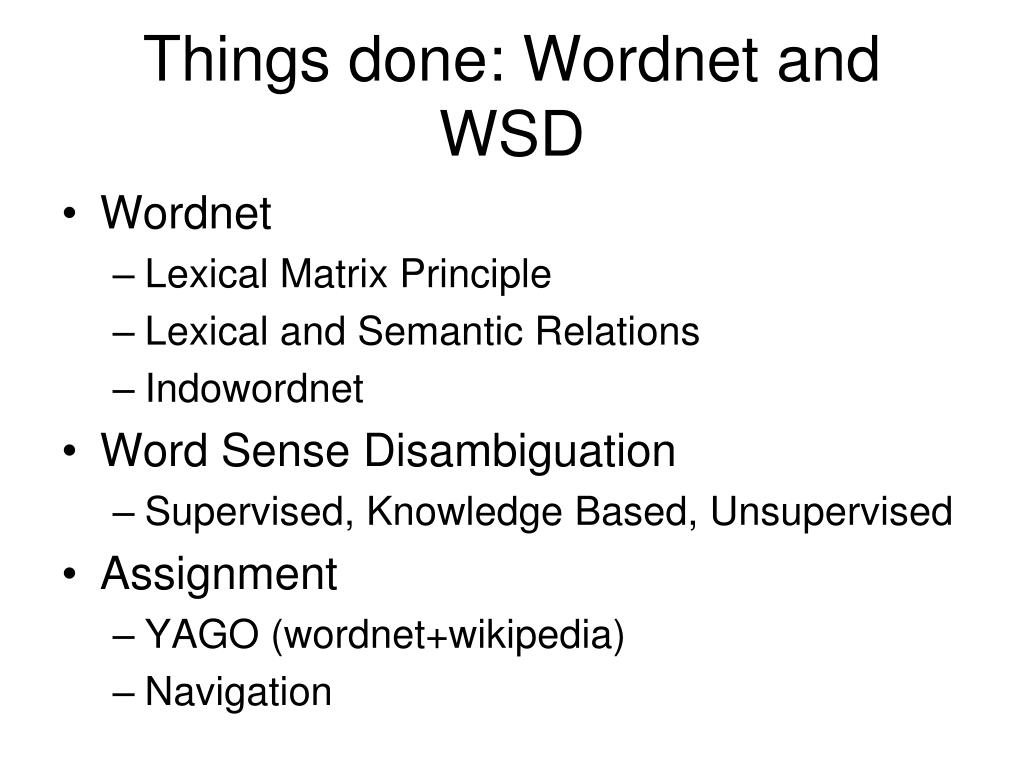 Things done: Wordnet and WSD

• Wordnet
– Lexical Matrix Principle
– Lexical and Semantic Relations
– Indowordnet
• Word Sense Disambiguation
– Supervised, Knowledge Based, Unsupervised
• Assignment
– YAGO (wordnet+wikipedia)
– Navigation